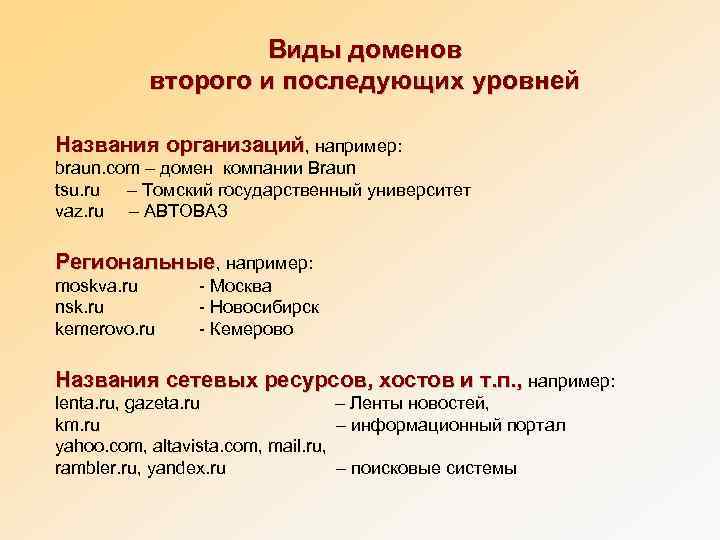 Виды доменов
второго и последующих уровней

Названия организаций, например:
braun.com – домен компании Braun
tsu.ru – Томский государственный университет
vaz.ru – АВТОВАЗ

Региональные, например:
moskva.ru - Москва
nsk.ru - Новосибирск
kemerovo.ru - Кемерово

Названия сетевых ресурсов, хостов и т.п., например:
lenta.ru, gazeta.ru – Ленты новостей,
km.ru – информационный портал
yahoo.com, altavista.com, mail.ru,
rambler.ru, yandex.ru – поисковые системы